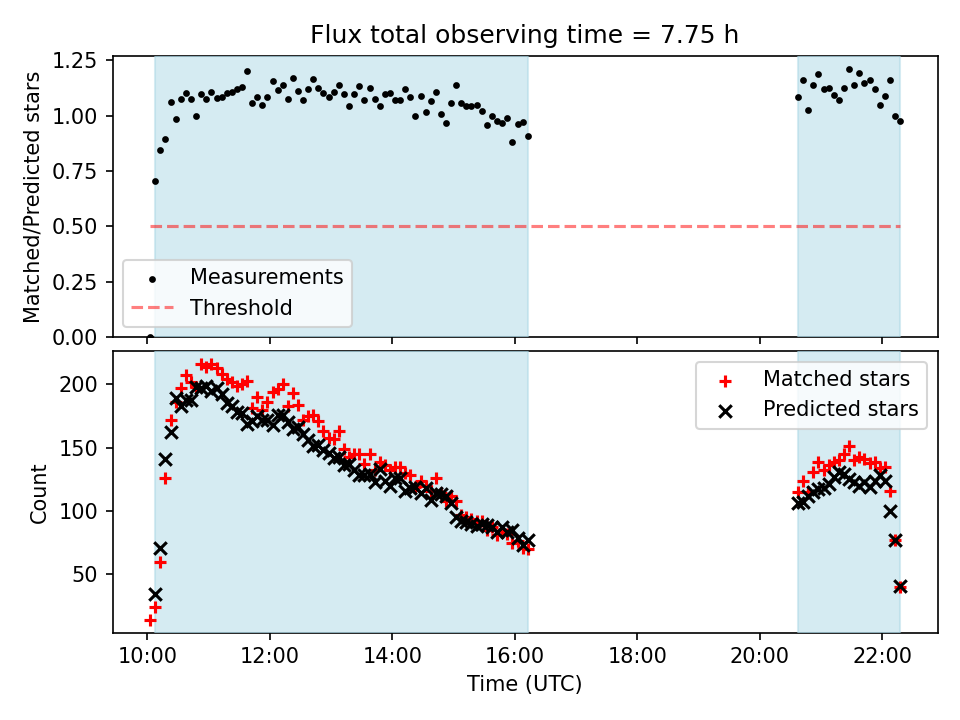 Flux total observing time = 7.75 h

Matched/Predicted stars

1.25
1.00
0.75
0.50
0.25
0.00

Measurements
Threshold

Count

200
150
100
50

Matched stars
Predicted stars

10:00
12:00
14:00
16:00
18:00
20:00
22:00

Time (UTC)